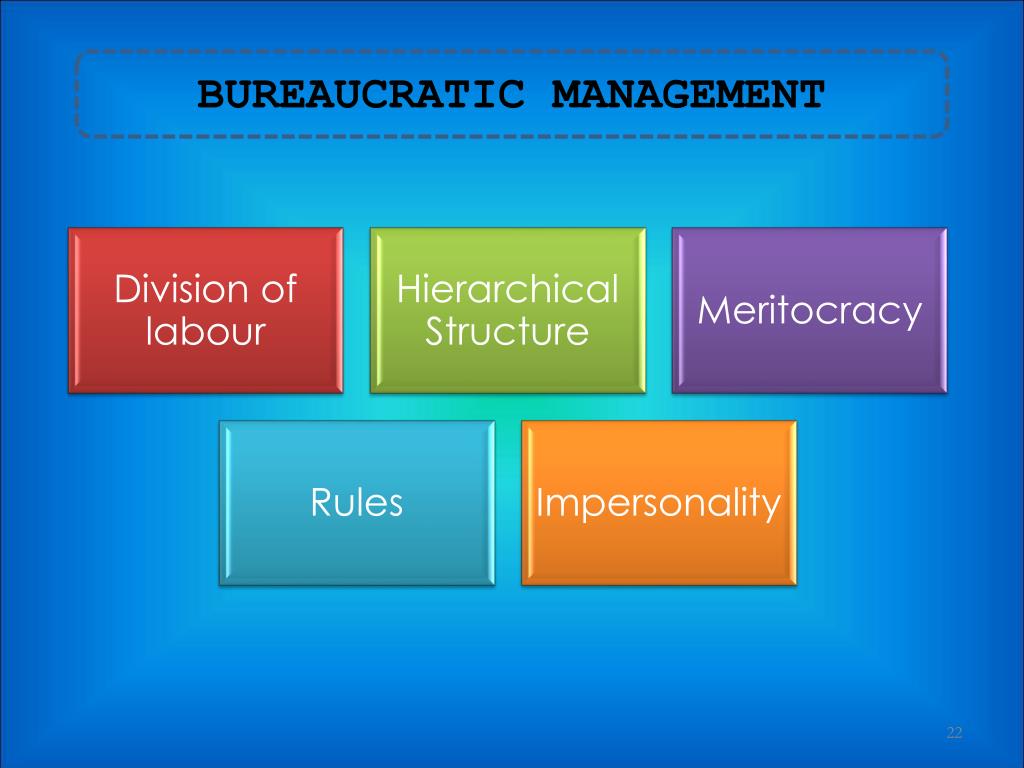 BUREAUCRATIC MANAGEMENT

Division of labour

Hierarchical Structure

Meritocracy

Rules

Impersonality

22